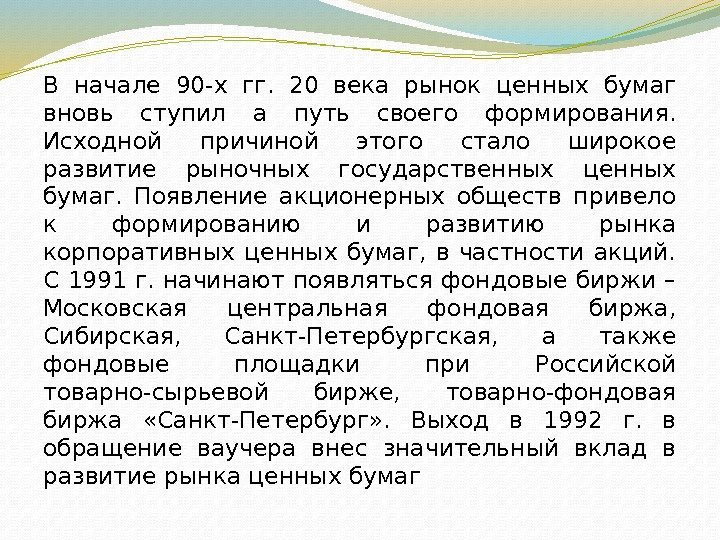 В начале 90-х гг. 20 века рынок ценных бумаг вновь ступил а путь своего формирования. Исходной причиной этого стало широкое развитие рыночных государственных ценных бумаг. Появление акционерных обществ привело к формированию и развитию рынка корпоративных ценных бумаг, в частности акций. С 1991 г. начинают появляться фондовые биржи – Московская центральная фондовая биржа, Сибирская, Санкт-Петербургская, а также фондовые площадки при Российской товарно-сырьевой бирже, товарно-фондовая биржа «Санкт-Петербург». Выход в 1992 г. в обращение ваучера внес значительный вклад в развитие рынка ценных бумаг